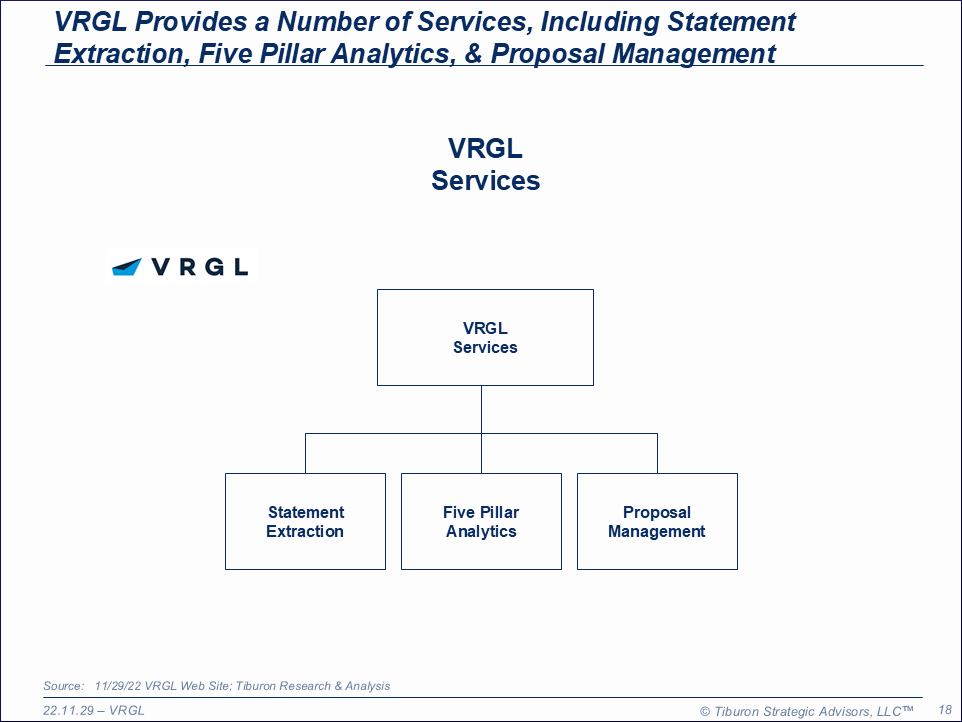 VRGL Provides a Number of Services, Including Statement Extraction, Five Pillar Analytics, & Proposal Management

VRGL
Services

VRGL

VRGL
Services

Statement Extraction

Five Pillar Analytics

Proposal Management

Source: 11/29/22 VRGL Web Site; Tiburon Research & Analysis

22.11.29 – VRGL

© Tiburon Strategic Advisors, LLC™

18